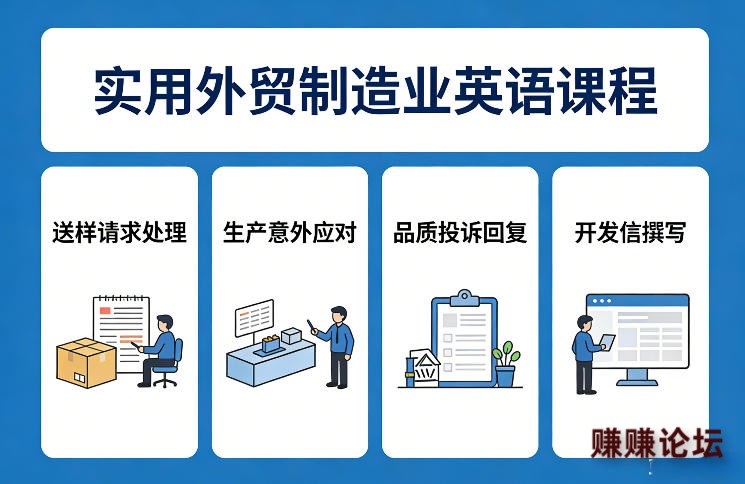 实用外贸制造业英语课程

送样请求处理

生产意外应对

品质投诉回复

开发信撰写

赚赚论坛